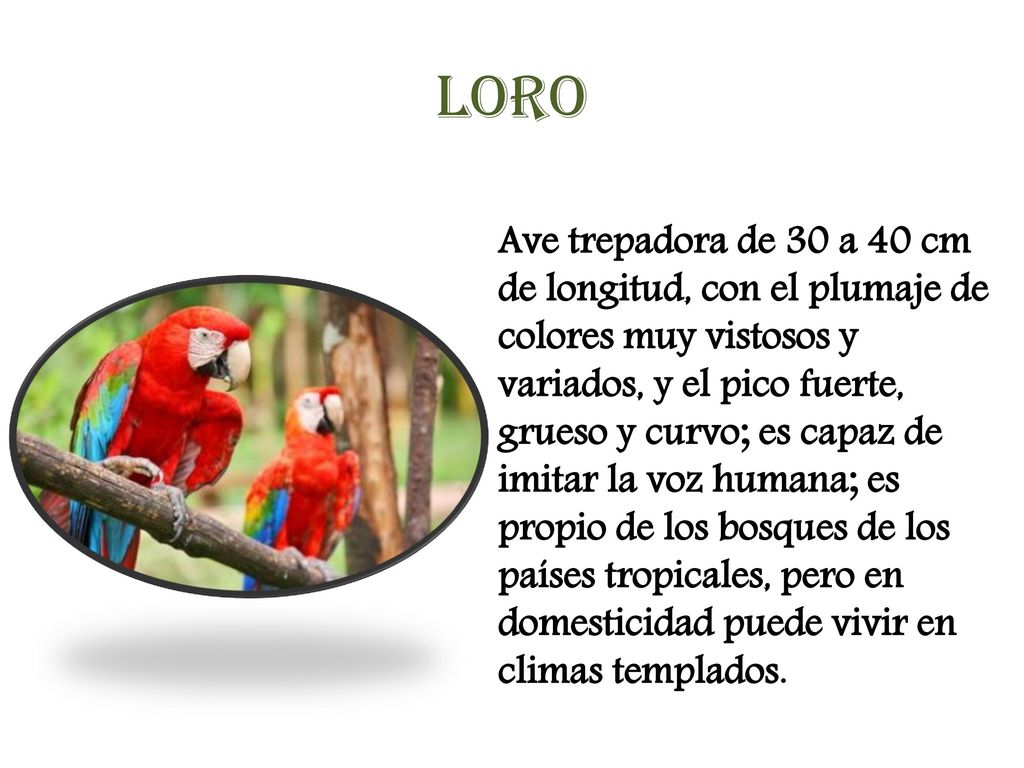 LORO

Ave trepadora de 30 a 40 cm de longitud, con el plumaje de colores muy vistosos y variados, y el pico fuerte, grueso y curvo; es capaz de imitar la voz humana; es propio de los bosques de los países tropicales, pero en domesticidad puede vivir en climas templados.